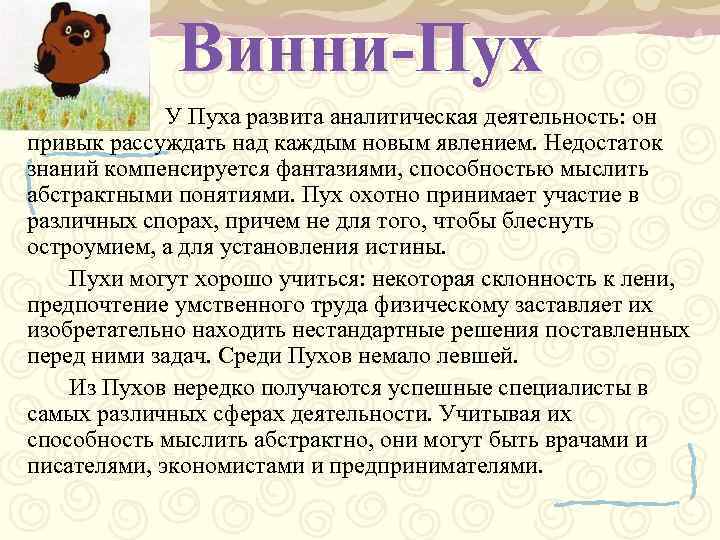 Винни-Пух

У Пуха развита аналитическая деятельность: он привык рассуждать над каждым новым явлением. Недостаток знаний компенсируется фантазиями, способностью мыслить абстрактными понятиями. Пух охотно принимает участие в различных спорах, причем не для того, чтобы блеснуть остроумием, а для установления истины.

Пухи могут хорошо учиться: некоторая склонность к лени, предпочтение умственного труда физическому заставляет их изобретательно находить нестандартные решения поставленных перед ними задач. Среди Пухов немало левшей.

Из Пухов нередко получаются успешные специалисты в самых различных сферах деятельности. Учитывая их способность мыслить абстрактно, они могут быть врачами и писателями, экономистами и предпринимателями.